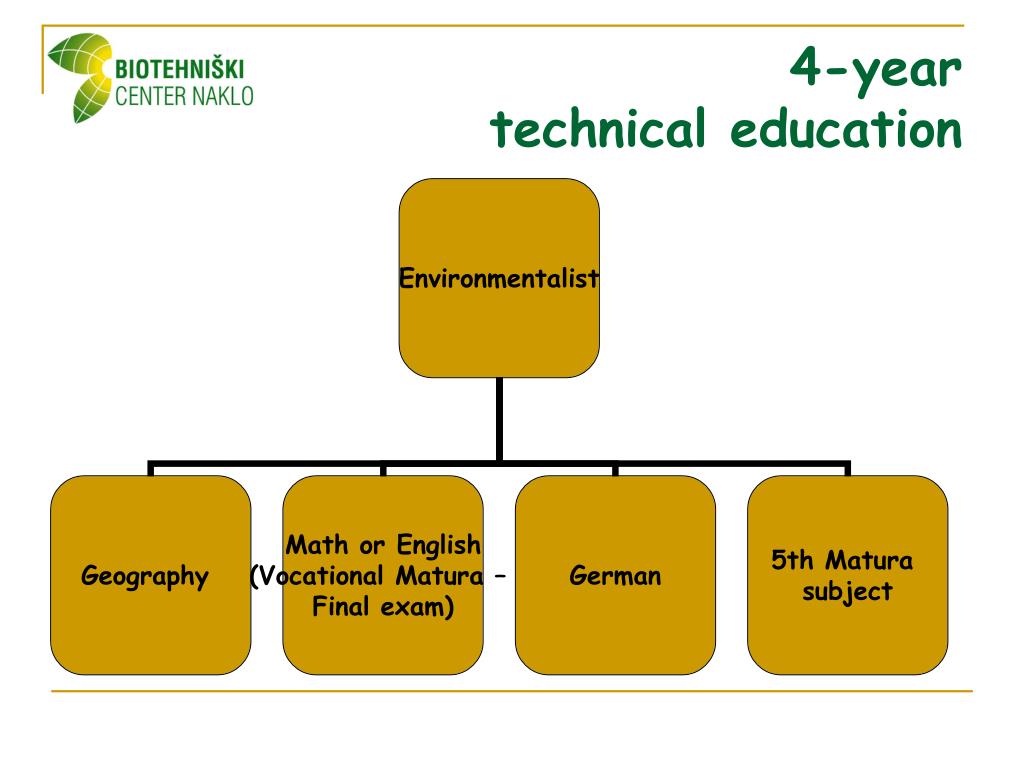 BIOTEHNIŠKI CENTER NAKLO

4-year technical education

Environmentalist

Geography

Math or English (Vocational Matura – Final exam)

German

5th Matura subject